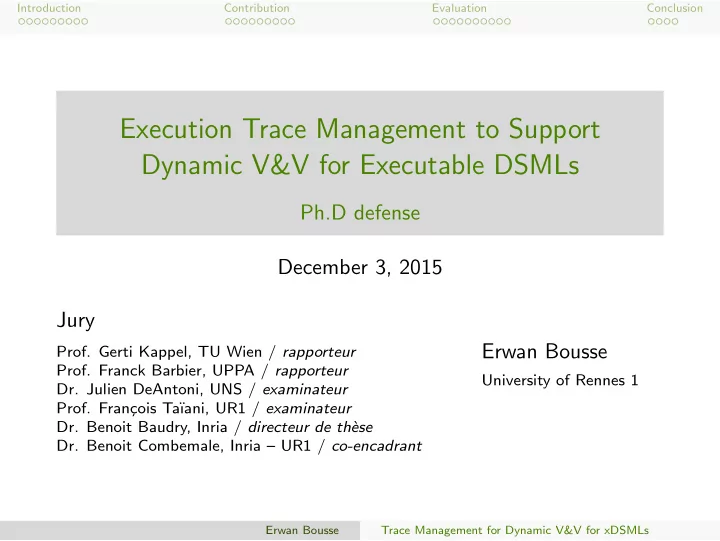 Introduction Contribution Evaluation Conclusion

Execution Trace Management to Support Dynamic V&V for Executable DSMLs

Ph.D defense

December 3, 2015

Jury

Prof. Gerti Kappel, TU Wien / rapporteur
Prof. Franck Barbier, UPPA / rapporteur
Dr. Julien DeAntoni, UNS / examinateur
Prof. François Taïani, UR1 / examinateur
Dr. Benoit Baudry, Inria / directeur de thèse
Dr. Benoit Combemale, Inria – UR1 / co-encadrant

Erwan Bousse
University of Rennes 1

Erwan Bousse Trace Management for Dynamic V&V for xDSMLs